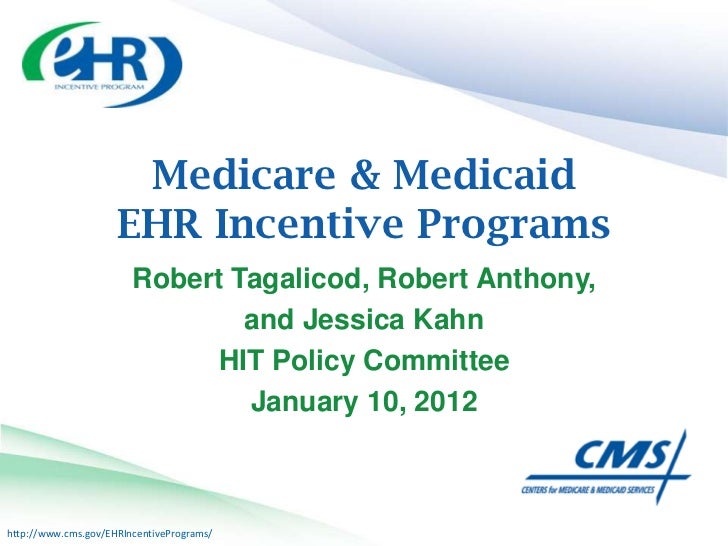 eHR
INCENTIVE PROGRAM

Medicare & Medicaid
EHR Incentive Programs

Robert Tagalicod, Robert Anthony, and Jessica Kahn
HIT Policy Committee
January 10, 2012

CMS
CENTERS for MEDICARE & MEDICAID SERVICES

http://www.cms.gov/EHRIncentivePrograms/